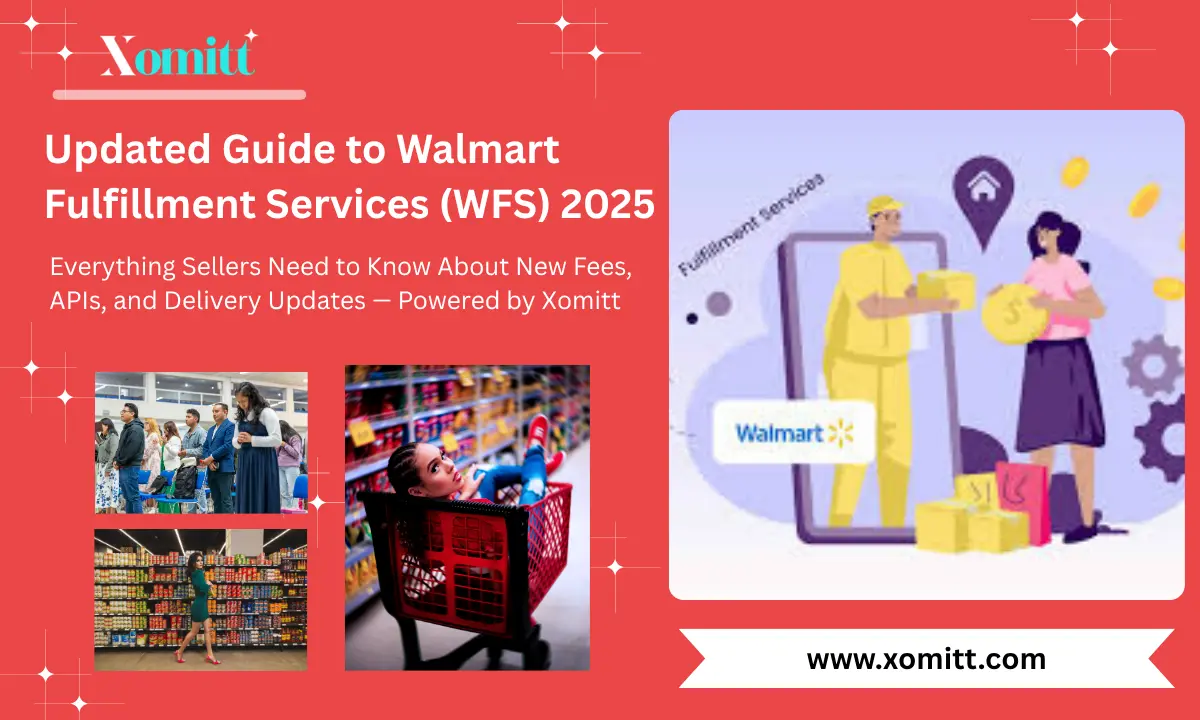 Xomitt

Updated Guide to Walmart Fulfillment Services (WFS) 2025

Everything Sellers Need to Know About New Fees, APIs, and Delivery Updates — Powered by Xomitt

Fulfillment Services

Walmart

www.xomitt.com